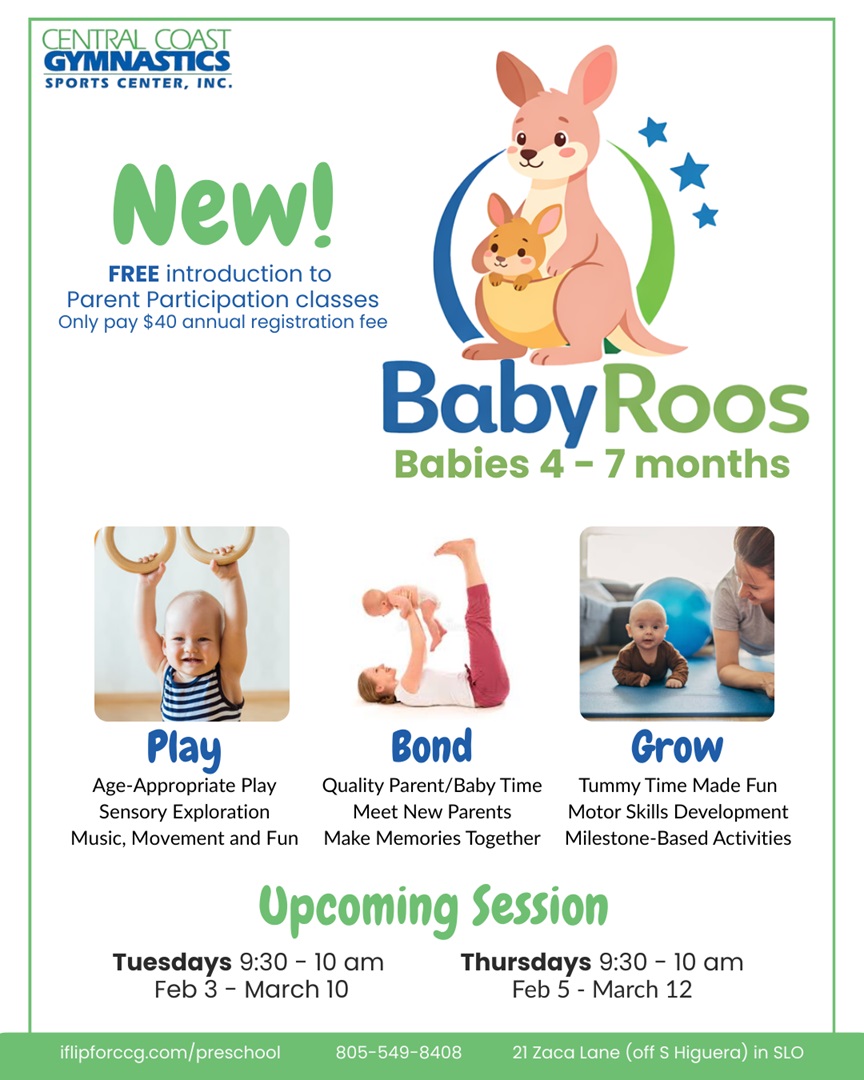 CENTRAL COAST
GYMNASTICS
SPORTS CENTER, INC.

New!

FREE introduction to Parent Participation classes
Only pay $40 annual registration fee

BabyRoos
Babies 4 - 7 months

Play
Age-Appropriate Play
Sensory Exploration
Music, Movement and Fun

Bond
Quality Parent/Baby Time
Meet New Parents
Make Memories Together

Grow
Tummy Time Made Fun
Motor Skills Development
Milestone-Based Activities

Upcoming Session

Tuesdays 9:30 - 10 am
Feb 3 - March 10

Thursdays 9:30 - 10 am
Feb 5 - March 12

iflipforccg.com/preschool 805-549-8408 21 Zaca Lane (off S Higuera) in SLO